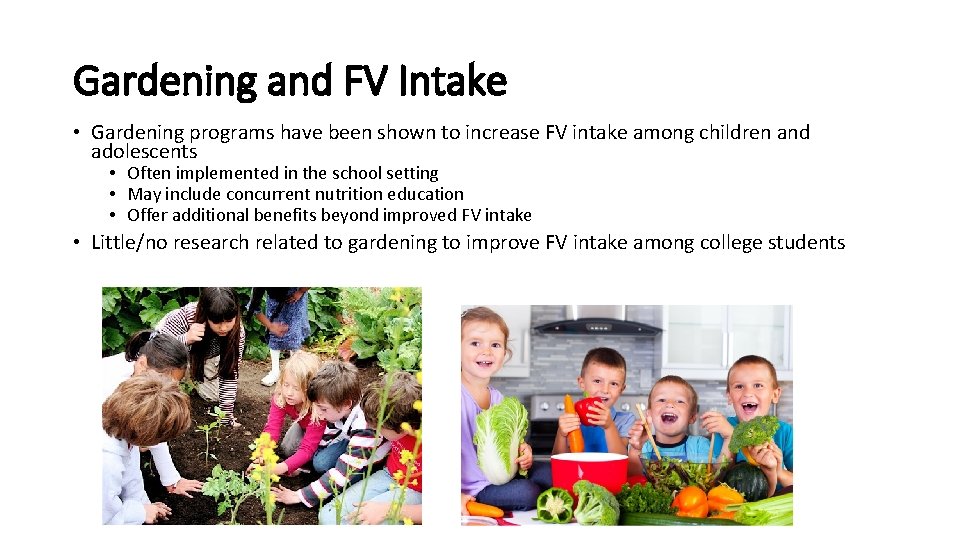 Gardening and FV Intake

• Gardening programs have been shown to increase FV intake among children and adolescents
  • Often implemented in the school setting
  • May include concurrent nutrition education
  • Offer additional benefits beyond improved FV intake
• Little/no research related to gardening to improve FV intake among college students